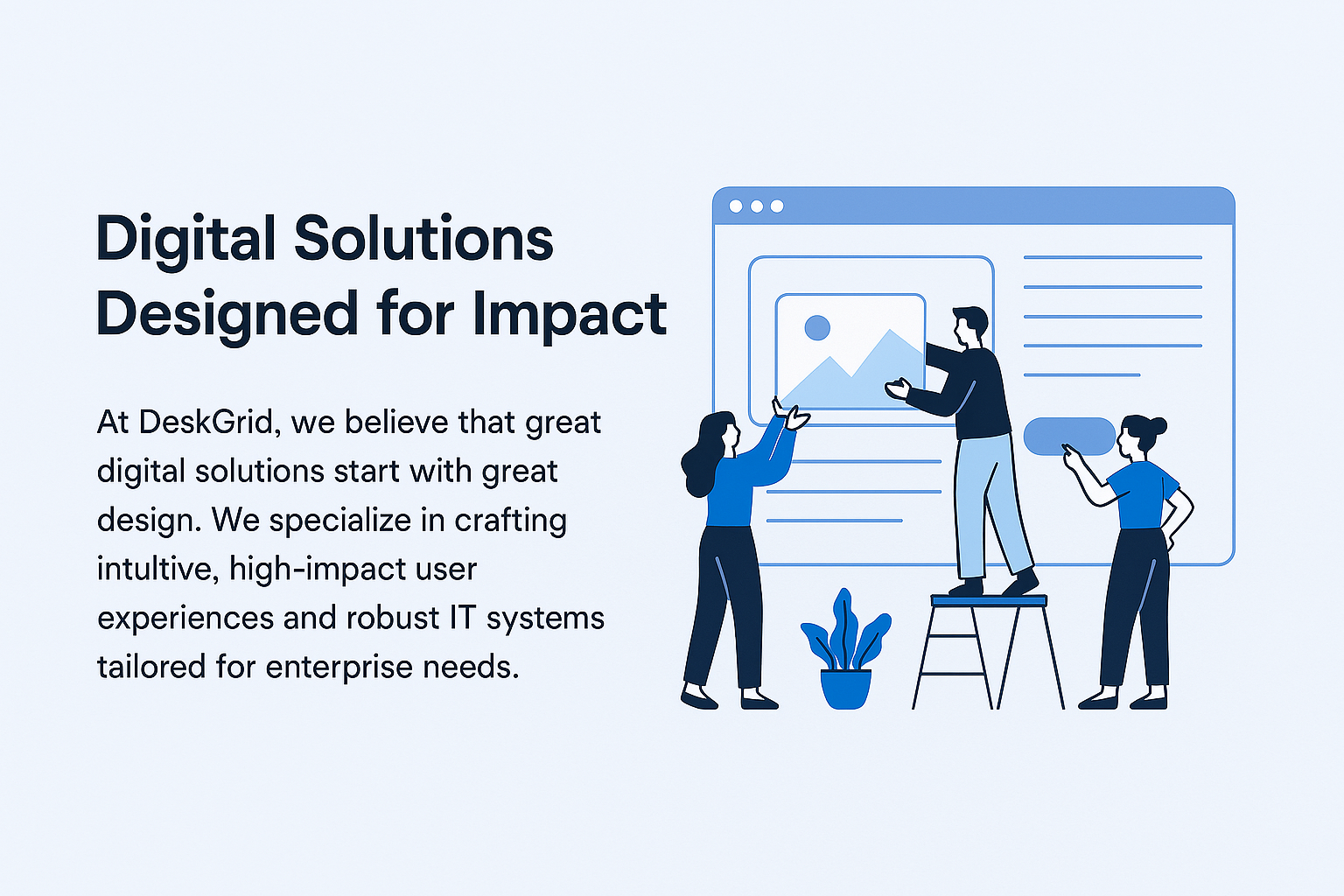 Digital Solutions Designed for Impact

At DeskGrid, we believe that great digital solutions start with great design. We specialize in crafting intultive, high-impact user experiences and robust IT systems tailored for enterprise needs.